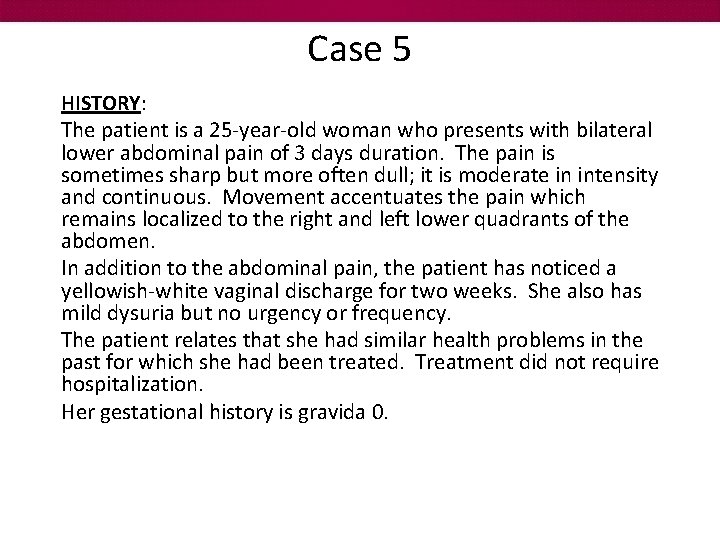 Case 5

HISTORY:

The patient is a 25-year-old woman who presents with bilateral lower abdominal pain of 3 days duration. The pain is sometimes sharp but more often dull; it is moderate in intensity and continuous. Movement accentuates the pain which remains localized to the right and left lower quadrants of the abdomen.

In addition to the abdominal pain, the patient has noticed a yellowish-white vaginal discharge for two weeks. She also has mild dysuria but no urgency or frequency.

The patient relates that she had similar health problems in the past for which she had been treated. Treatment did not require hospitalization.

Her gestational history is gravida 0.